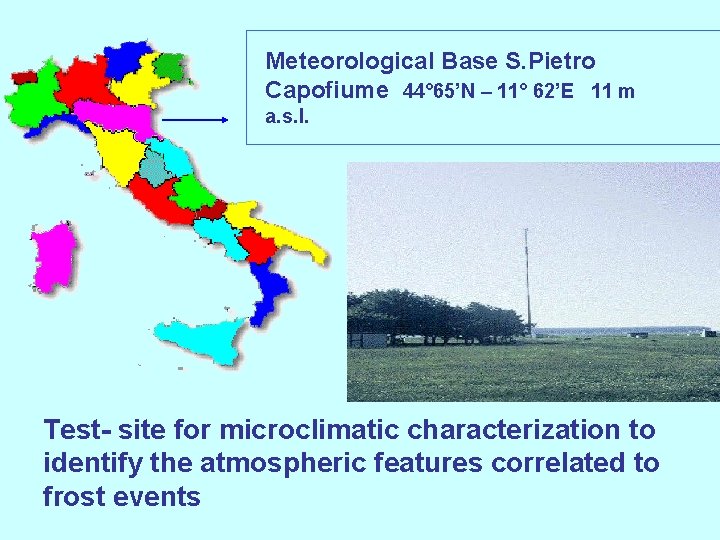 Meteorological Base S.Pietro Capofiume 44°65'N – 11° 62'E 11 m a.s.l.

Test- site for microclimatic characterization to identify the atmospheric features correlated to frost events